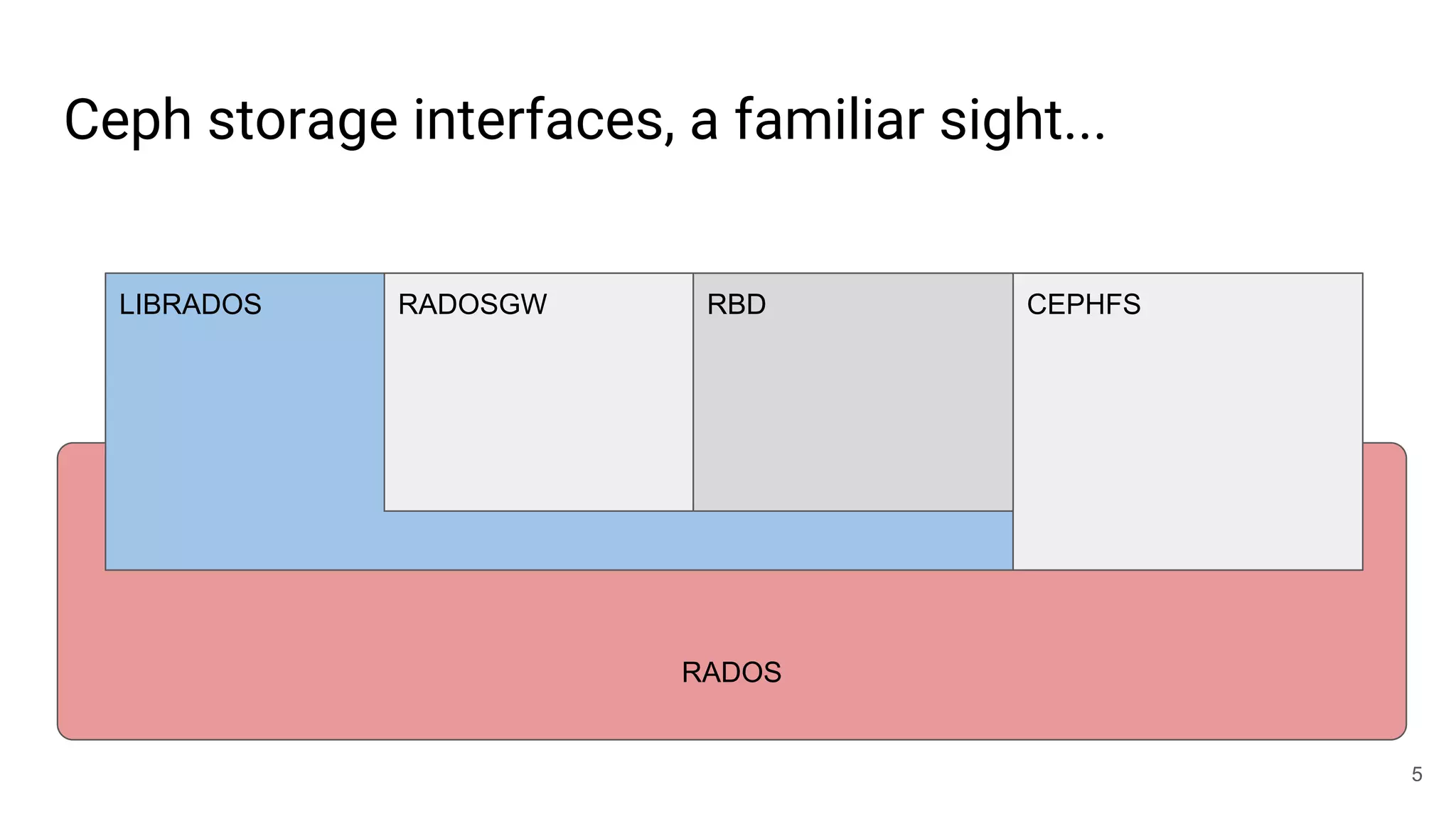 Ceph storage interfaces, a familiar sight...

LIBRADOS

RADOSGW

RBD

CEPHFS

RADOS

5